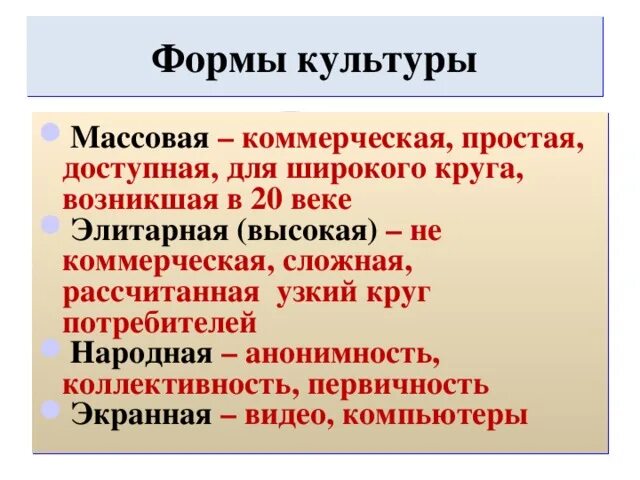 Формы культуры

Массовая – коммерческая, простая, доступная, для широкого круга, возникшая в 20 веке

Элитарная (высокая) – не коммерческая, сложная, рассчитанная  узкий круг потребителей

Народная – анонимность, коллективность, первичность

Экранная – видео, компьютеры